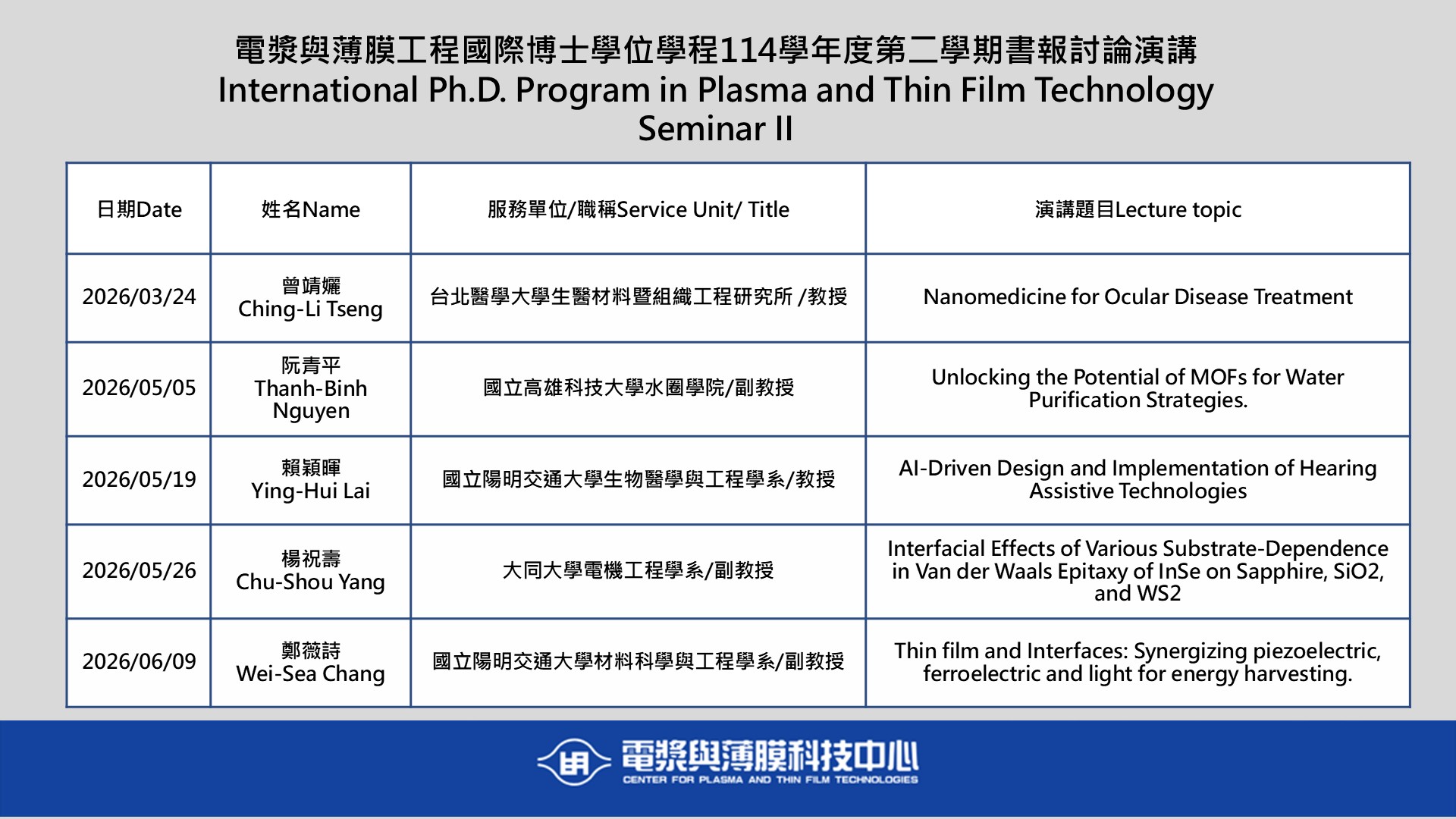 電漿與薄膜工程國際博士學位學程114學年度第二學期書報討論演講
International Ph.D. Program in Plasma and Thin Film Technology
Seminar II

| 日期Date | 姓名Name | 服務單位/職稱Service Unit/ Title | 演講題目Lecture topic |
|---|---|---|---|
| 2026/03/24 | 曾靖孋 Ching-Li Tseng | 台北醫學大學生醫材料暨組織工程研究所 /教授 | Nanomedicine for Ocular Disease Treatment |
| 2026/05/05 | 阮青平 Thanh-Binh Nguyen | 國立高雄科技大學水圈學院/副教授 | Unlocking the Potential of MOFs for Water Purification Strategies. |
| 2026/05/19 | 賴穎暉 Ying-Hui Lai | 國立陽明交通大學生物醫學與工程學系/教授 | AI-Driven Design and Implementation of Hearing Assistive Technologies |
| 2026/05/26 | 楊祝壽 Chu-Shou Yang | 大同大學電機工程學系/副教授 | Interfacial Effects of Various Substrate-Dependence in Van der Waals Epitaxy of InSe on Sapphire, SiO2, and WS2 |
| 2026/06/09 | 鄭薇詩 Wei-Sea Chang | 國立陽明交通大學材料科學與工程學系/副教授 | Thin film and Interfaces: Synergizing piezoelectric, ferroelectric and light for energy harvesting. |

電漿與薄膜科技中心
CENTER FOR PLASMA AND THIN FILM TECHNOLOGIES